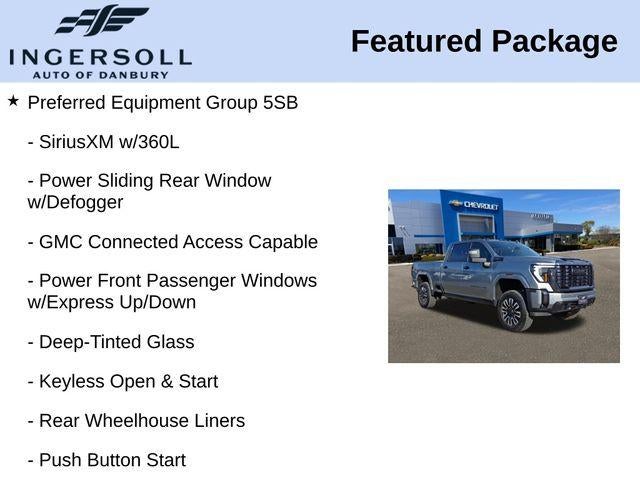 INGERSOLL
AUTO OF DANBURY

Featured Package

★ Preferred Equipment Group 5SB

- SiriusXM w/360L

- Power Sliding Rear Window w/Defogger

- GMC Connected Access Capable

- Power Front Passenger Windows w/Express Up/Down

- Deep-Tinted Glass

- Keyless Open & Start

- Rear Wheelhouse Liners

- Push Button Start

CHEVROLET